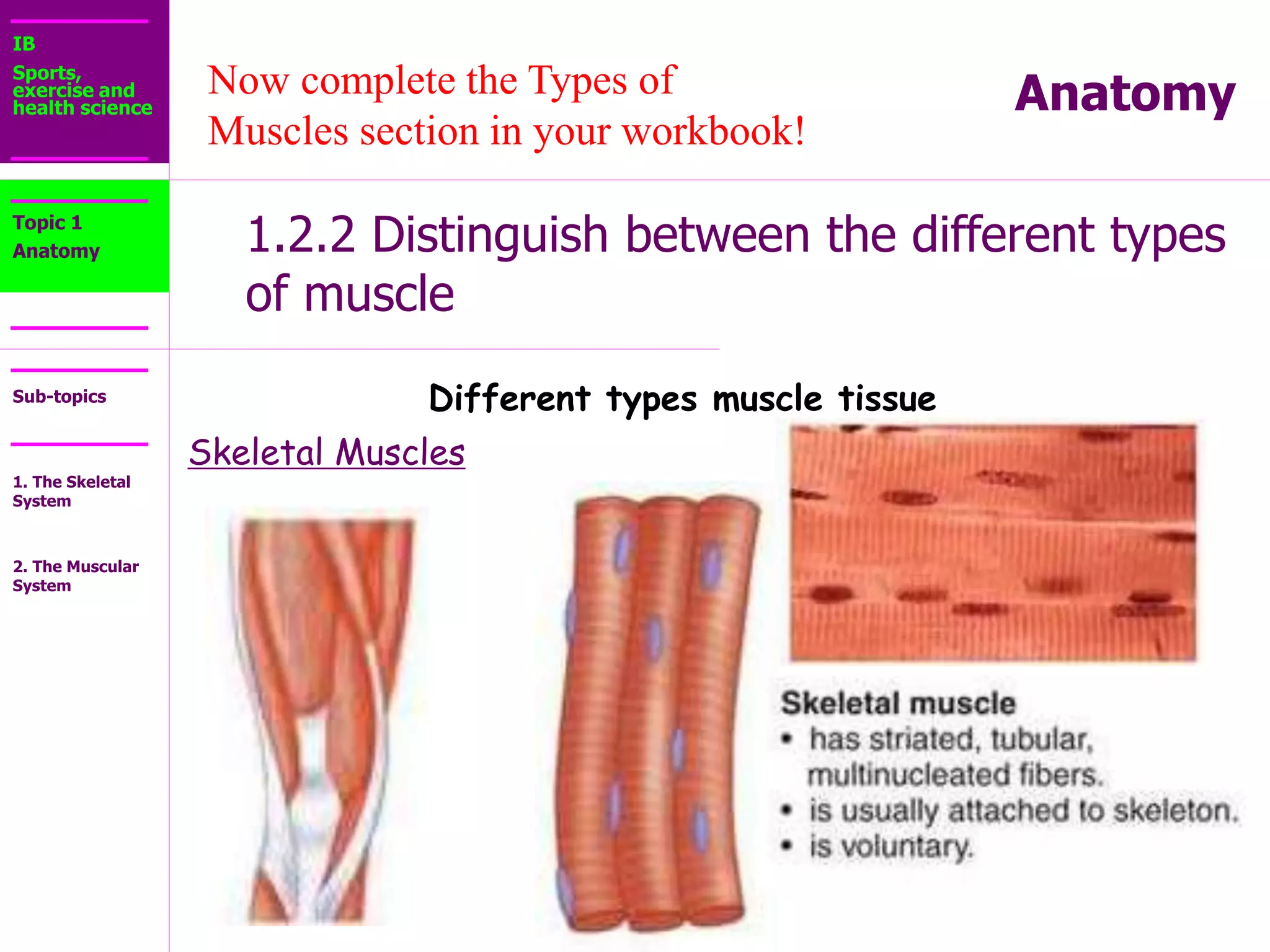 IB
Sports, exercise and health science

Now complete the Types of Muscles section in your workbook!

Anatomy

Topic 1
Anatomy

1.2.2 Distinguish between the different types of muscle

Sub-topics

1. The Skeletal System

2. The Muscular System

Different types muscle tissue

Skeletal Muscles

Skeletal muscle
• has striated, tubular, multinucleated fibers.
• is usually attached to skeleton.
• is voluntary.